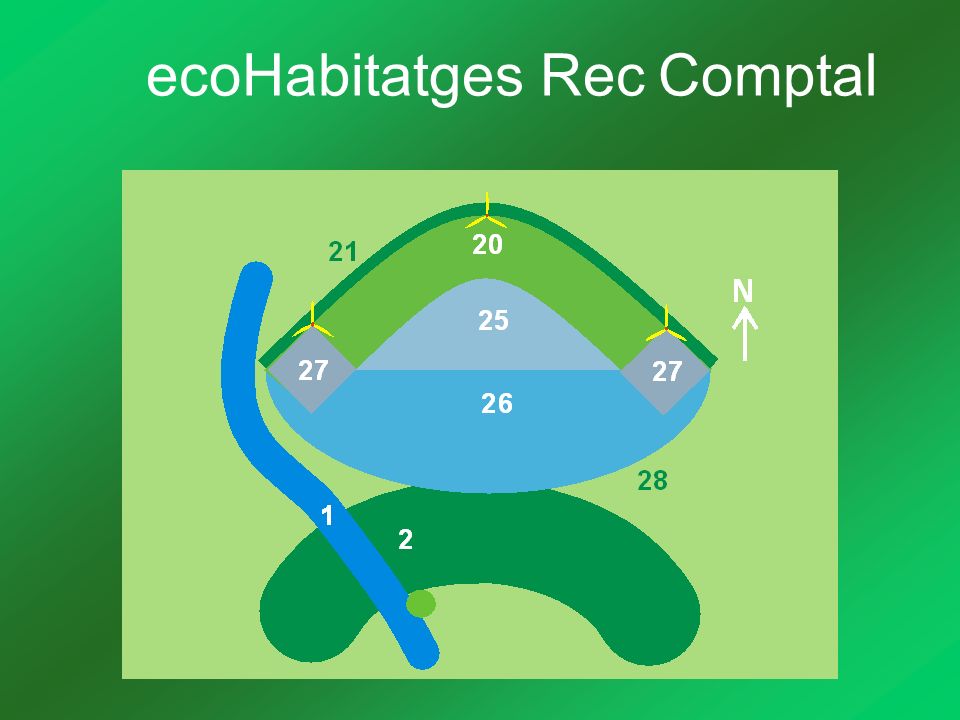 ecoHabitatges Rec Comptal

21
20
N
25
27
27
26
28
1
2